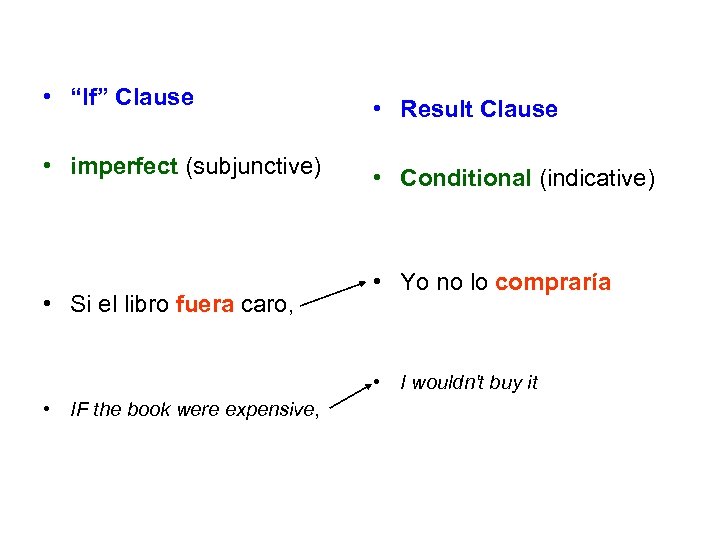 • "If" Clause

• imperfect (subjunctive)

• Si el libro fuera caro,

• IF the book were expensive,

• Result Clause

• Conditional (indicative)

• Yo no lo compraría

• I wouldn't buy it